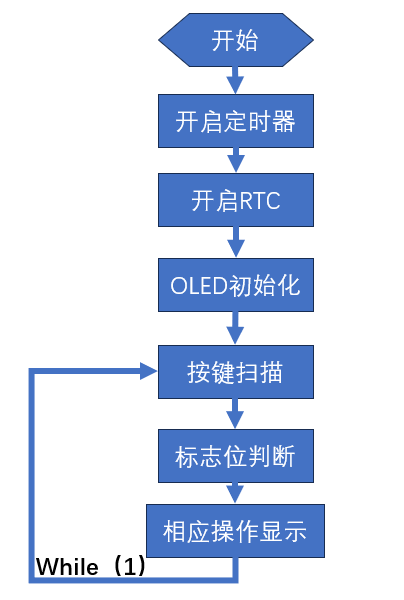 开始

开启定时器

开启RTC

OLED初始化

按键扫描

标志位判断

相应操作显示

While（1）